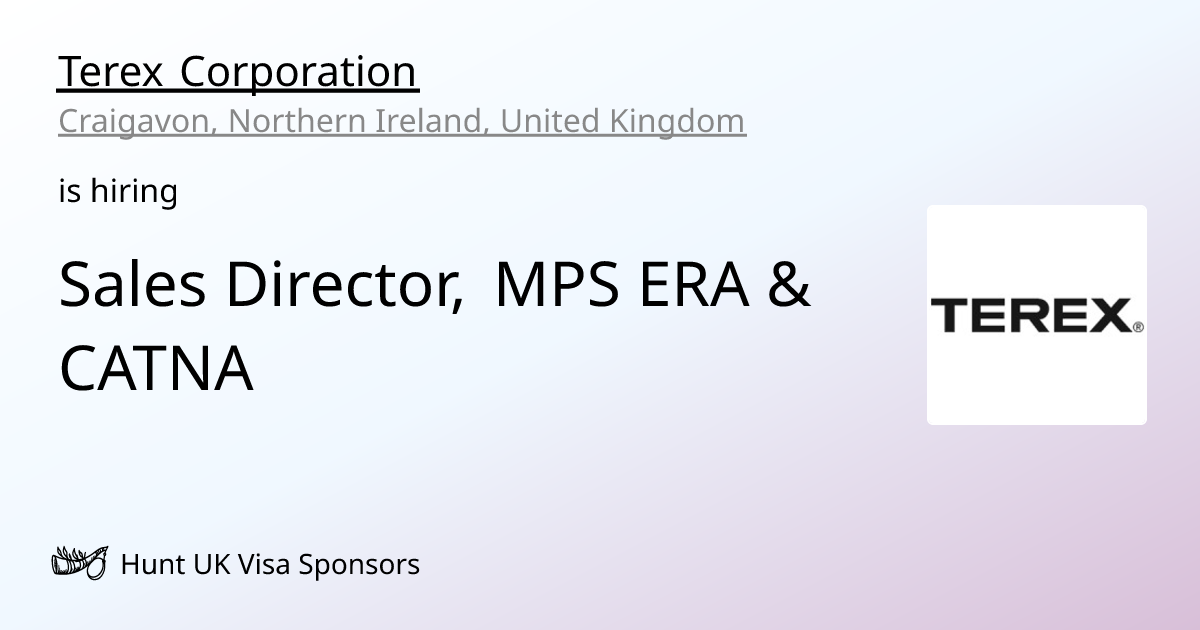 Terex Corporation
Craigavon, Northern Ireland, United Kingdom

is hiring

Sales Director, MPS ERA & CATNA

TEREX®

Hunt UK Visa Sponsors